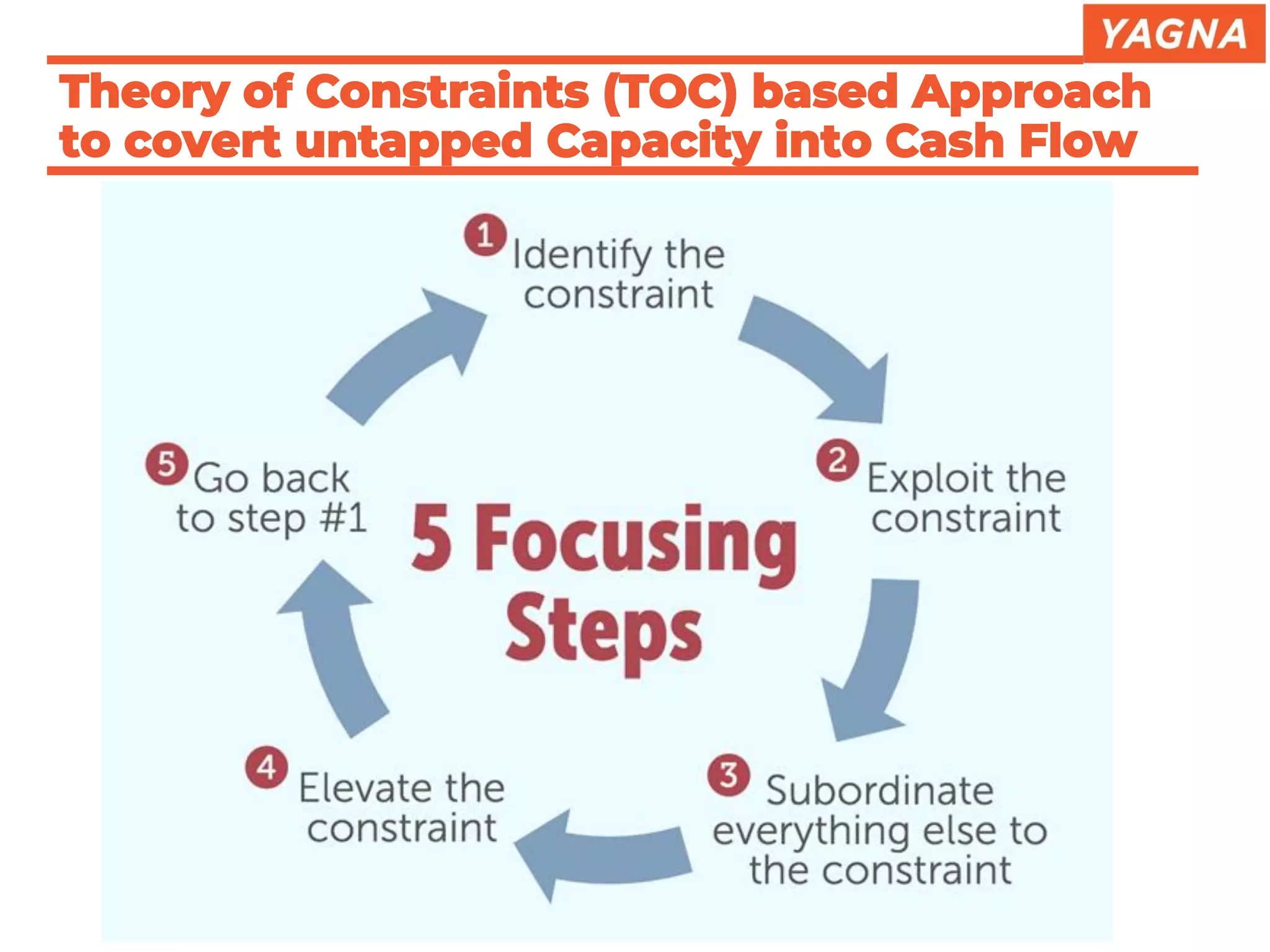 YAGNA

Theory of Constraints (TOC) based Approach to covert untapped Capacity into Cash Flow

1 Identify the constraint

2 Exploit the constraint

3 Subordinate everything else to the constraint

4 Elevate the constraint

5 Go back to step #1

5 Focusing Steps